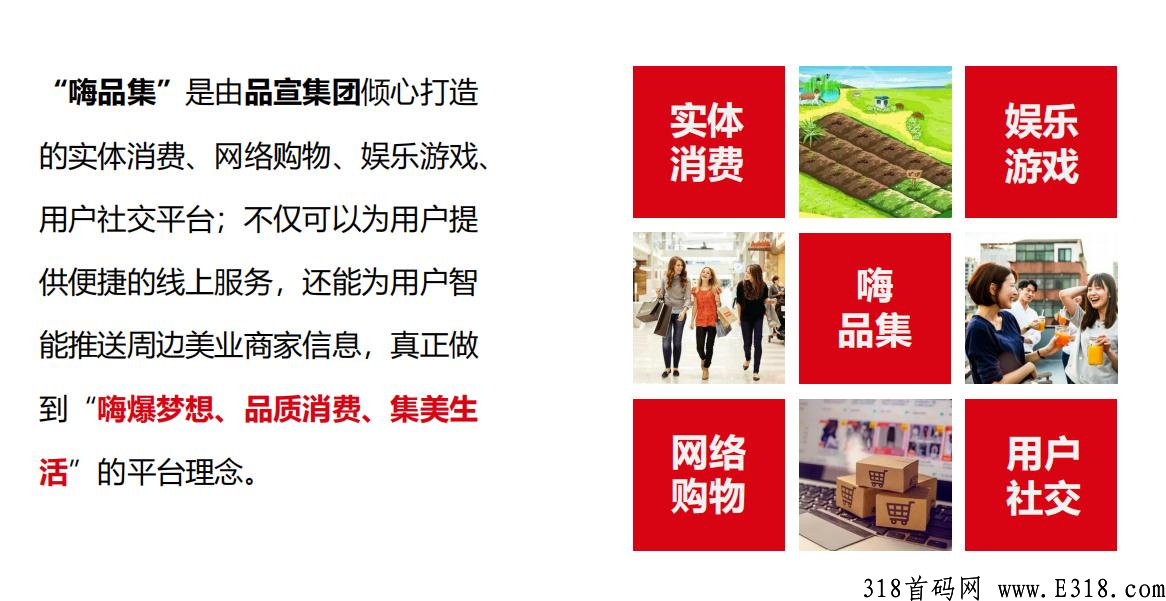 “嗨品集”是由品宣集团倾心打造的实体消费、网络购物、娱乐游戏、用户社交平台；不仅可以为用户提供便捷的线上服务，还能为用户智能推送周边美业商家信息，真正做到“嗨爆梦想、品质消费、集美生活”的平台理念。

实体消费

娱乐游戏

嗨品集

网络购物

用户社交

318首码网 www.E318.com